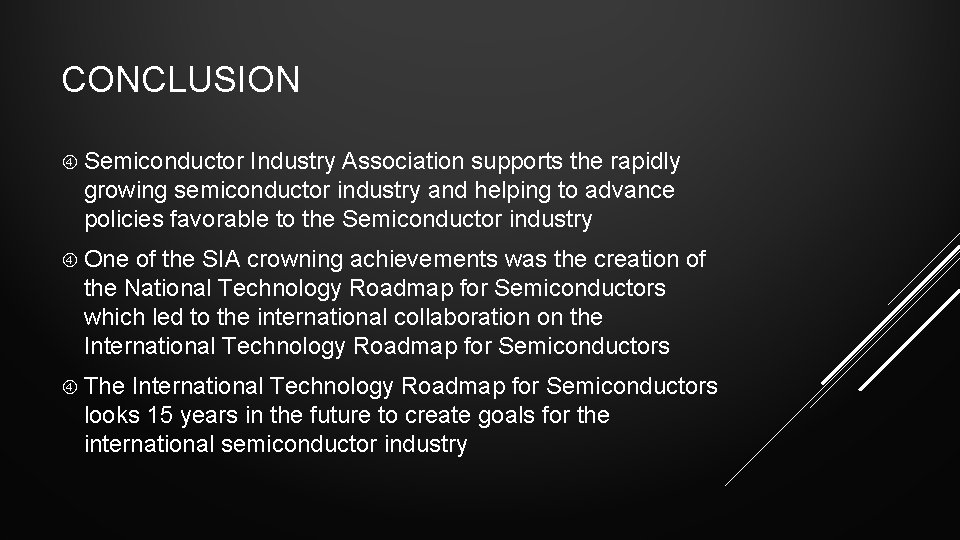 CONCLUSION

④ Semiconductor Industry Association supports the rapidly growing semiconductor industry and helping to advance policies favorable to the Semiconductor industry

④ One of the SIA crowning achievements was the creation of the National Technology Roadmap for Semiconductors which led to the international collaboration on the International Technology Roadmap for Semiconductors

④ The International Technology Roadmap for Semiconductors looks 15 years in the future to create goals for the international semiconductor industry